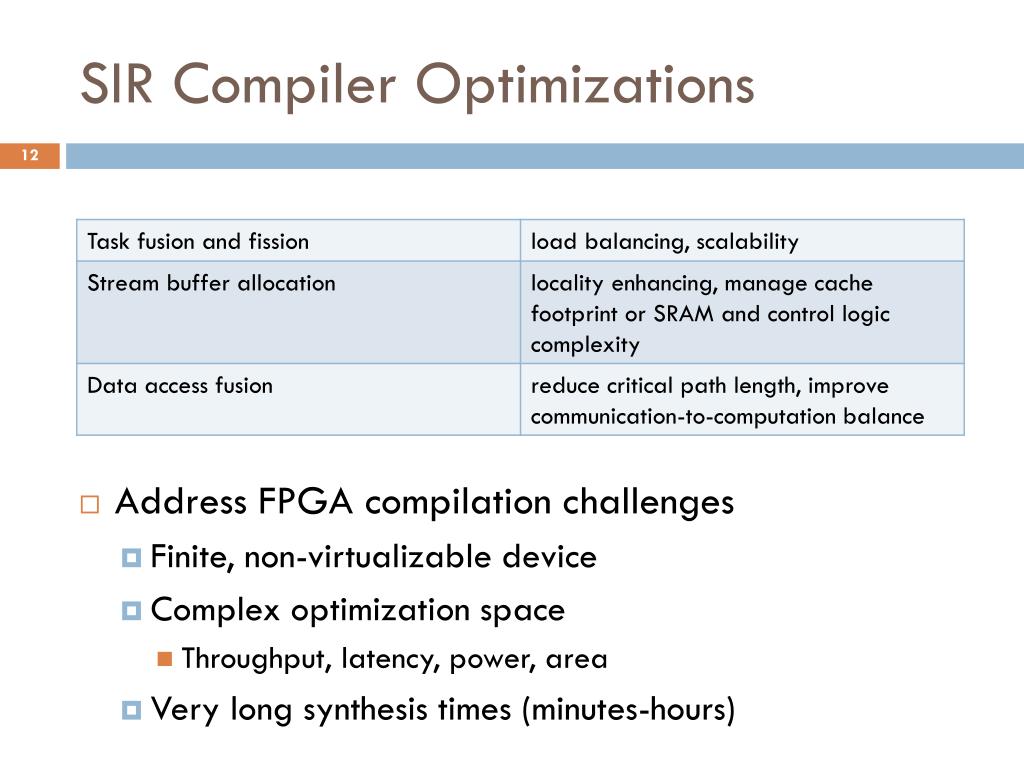 SIR Compiler Optimizations

12

| Task fusion and fission | load balancing, scalability |
|---|---|
| Stream buffer allocation | locality enhancing, manage cache footprint or SRAM and control logic complexity |
| Data access fusion | reduce critical path length, improve communication-to-computation balance |

Address FPGA compilation challenges
Finite, non-virtualizable device
Complex optimization space
Throughput, latency, power, area
Very long synthesis times (minutes-hours)